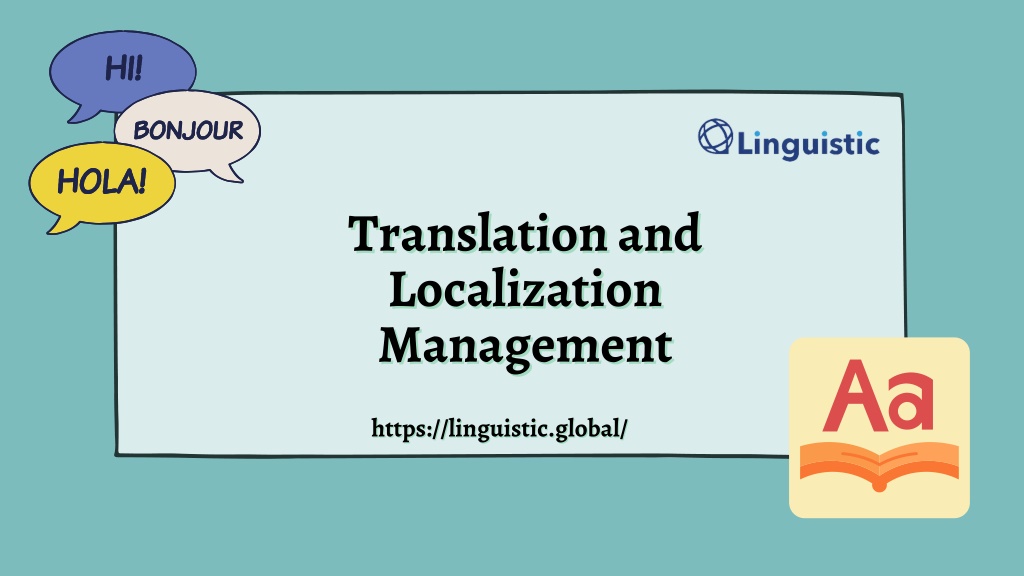 HI!

BONJOUR

HOLA!

Linguistic

Translation and Localization Management

https://linguistic.global/

Aa